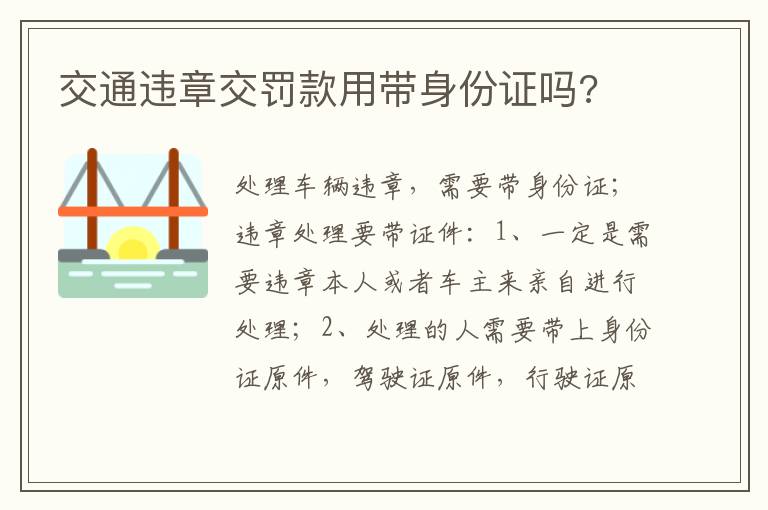 交通违章交罚款用带身份证吗？

处理车辆违章，需要带身份证；违章处理要带证件：1、一定是需要违章本人或者车主来亲自进行处理；2、处理的人需要带上身份证原件，驾驶证原件，行驶证原